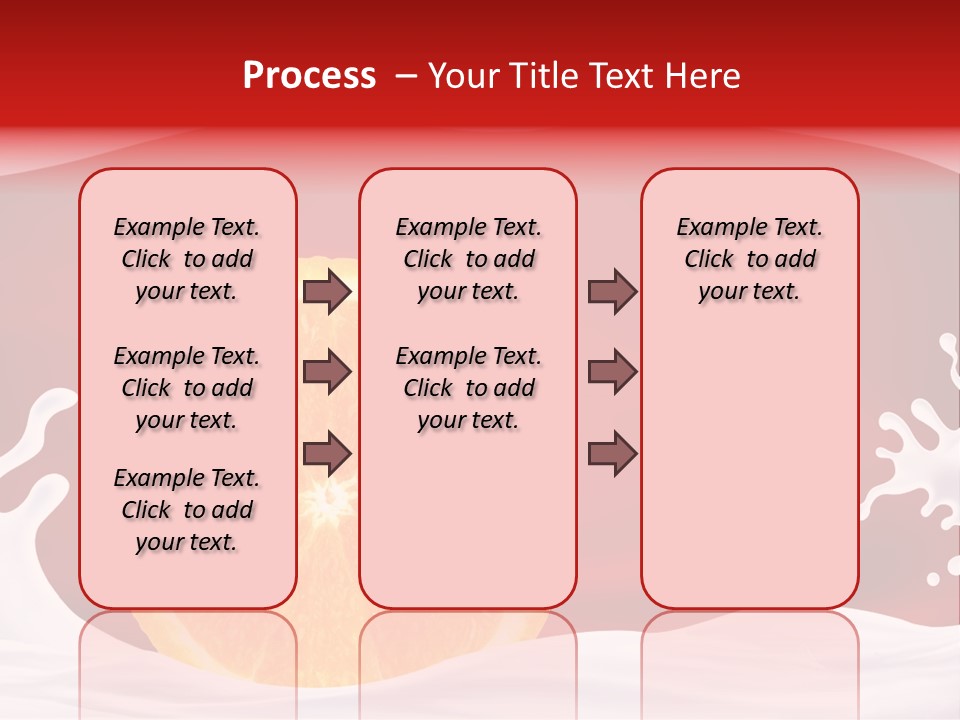 Process – Your Title Text Here

Example Text. Click to add your text.

Example Text. Click to add your text.

Example Text. Click to add your text.

Example Text. Click to add your text.

Example Text. Click to add your text.

Example Text. Click to add your text.